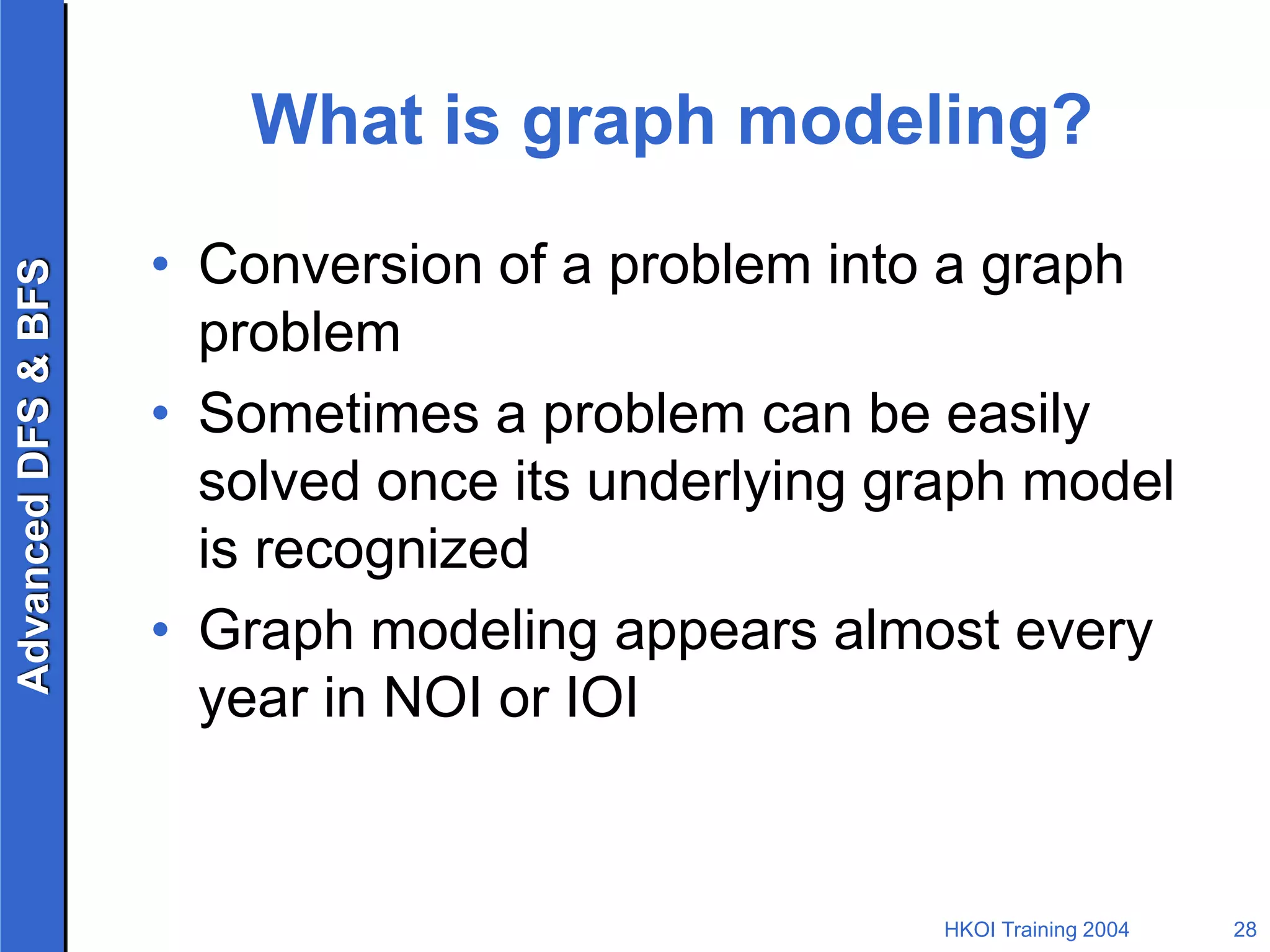 Advanced DFS & BFS

What is graph modeling?

• Conversion of a problem into a graph problem
• Sometimes a problem can be easily solved once its underlying graph model is recognized
• Graph modeling appears almost every year in NOI or IOI

HKOI Training 2004 28